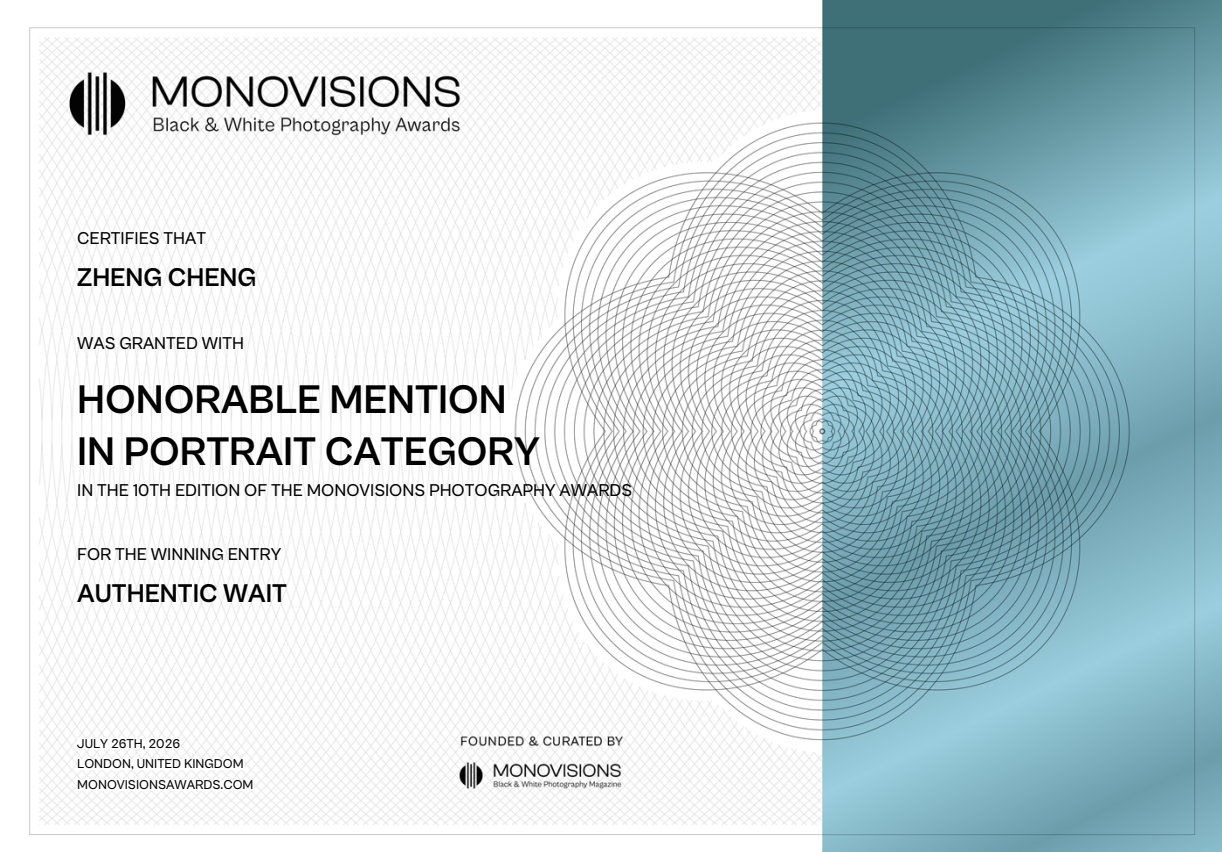 MONOVISIONS
Black & White Photography Awards

CERTIFIES THAT

ZHENG CHENG

WAS GRANTED WITH

HONORABLE MENTION
IN PORTRAIT CATEGORY

IN THE 10TH EDITION OF THE MONOVISIONS PHOTOGRAPHY AWARDS

FOR THE WINNING ENTRY

AUTHENTIC WAIT

JULY 26TH, 2026
LONDON, UNITED KINGDOM
MONOVISIONSAWARDS.COM

FOUNDED & CURATED BY

MONOVISIONS
Black & White Photography Magazine